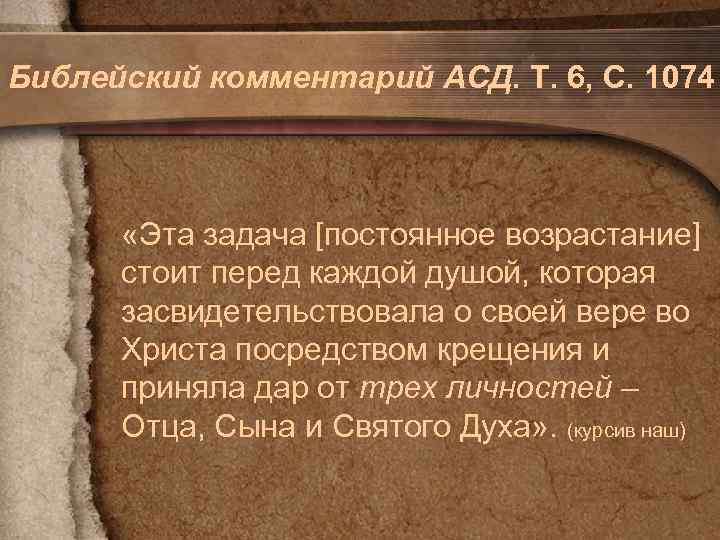 Библейский комментарий АСД. Т. 6, С. 1074

«Эта задача [постоянное возрастание] стоит перед каждой душой, которая засвидетельствовала о своей вере во Христа посредством крещения и приняла дар от трех личностей – Отца, Сына и Святого Духа». (курсив наш)